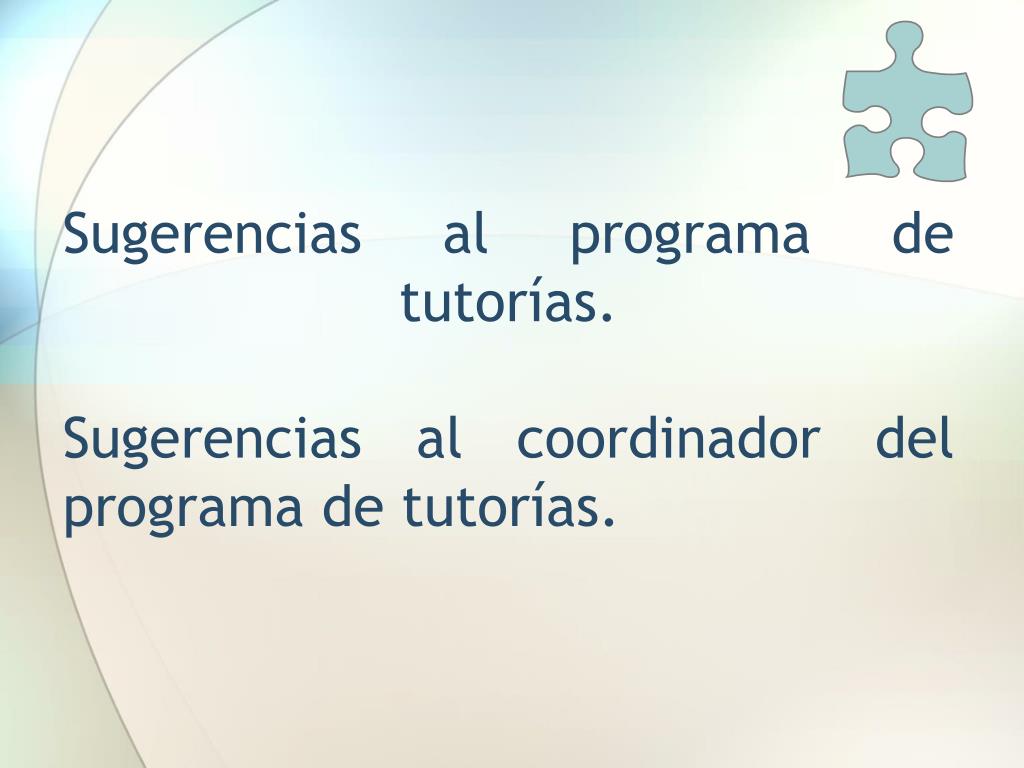 Sugerencias al programa de tutorías.

Sugerencias al coordinador del programa de tutorías.